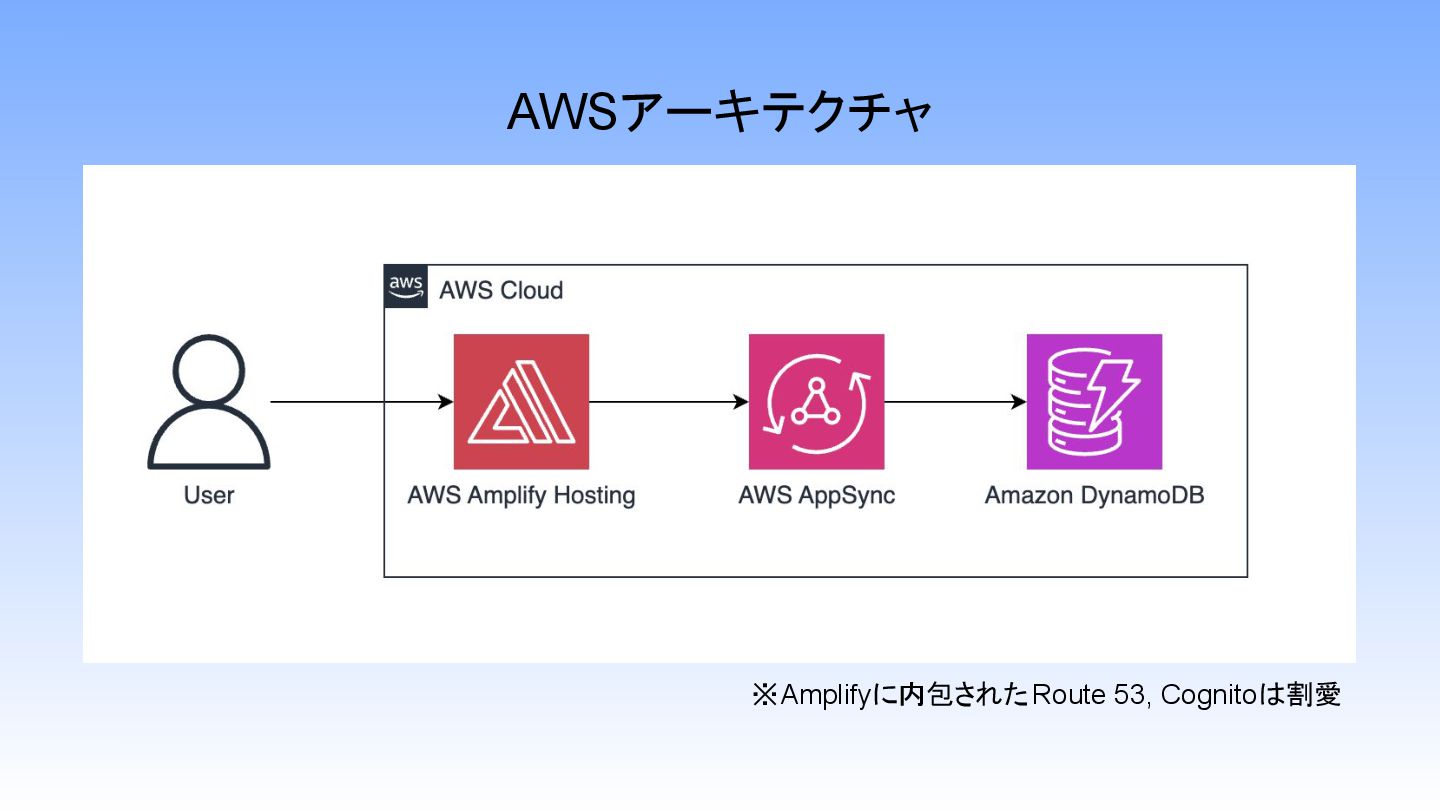 AWSアーキテクチャ

aws AWS Cloud

User

AWS Amplify Hosting

AWS AppSync

Amazon DynamoDB

※Amplifyに内包されたRoute 53, Cognitoは割愛